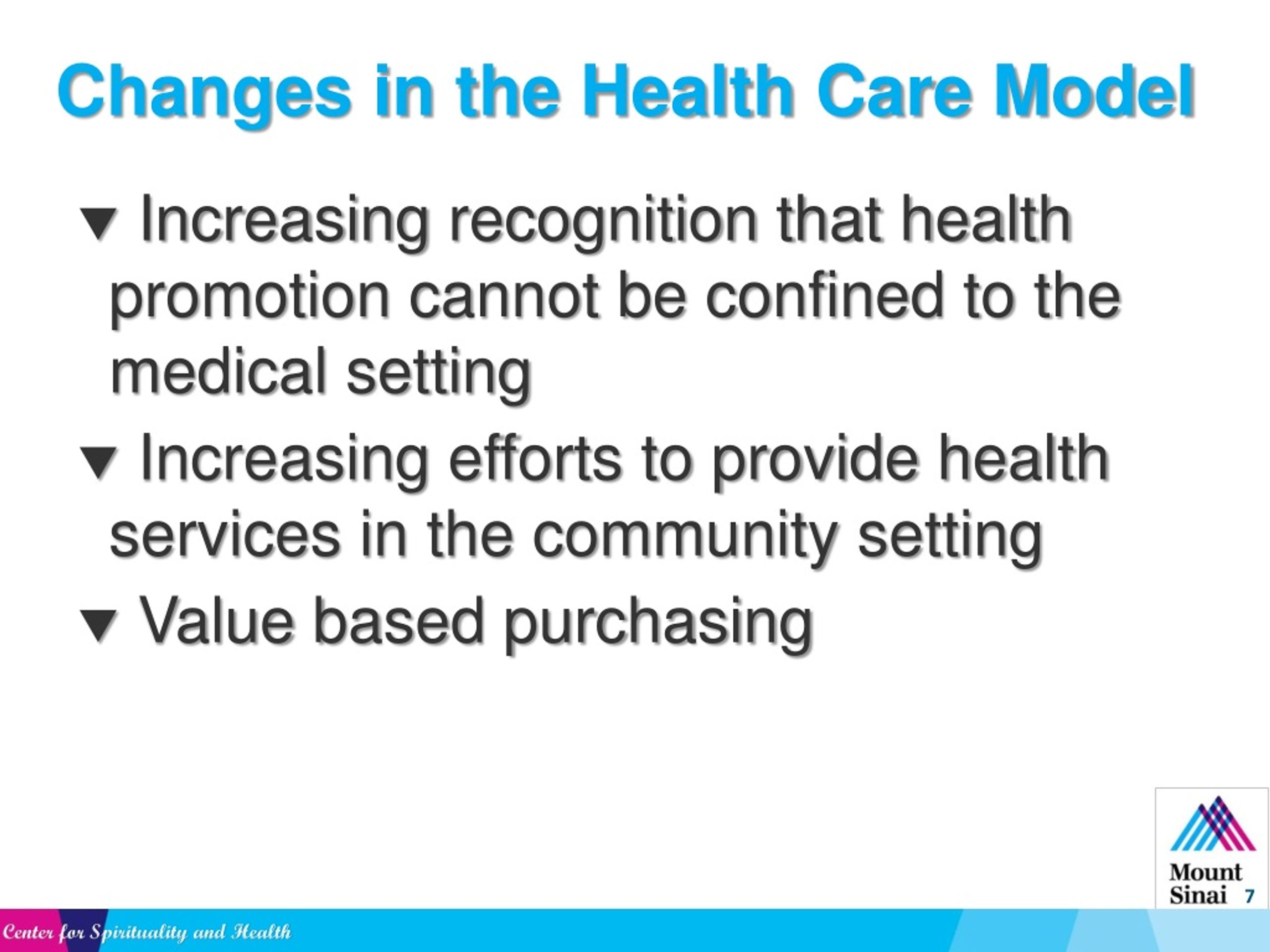 Changes in the Health Care Model

▼ Increasing recognition that health promotion cannot be confined to the medical setting

▼ Increasing efforts to provide health services in the community setting

▼ Value based purchasing

Mount Sinai

7

Center for Spirituality and Health